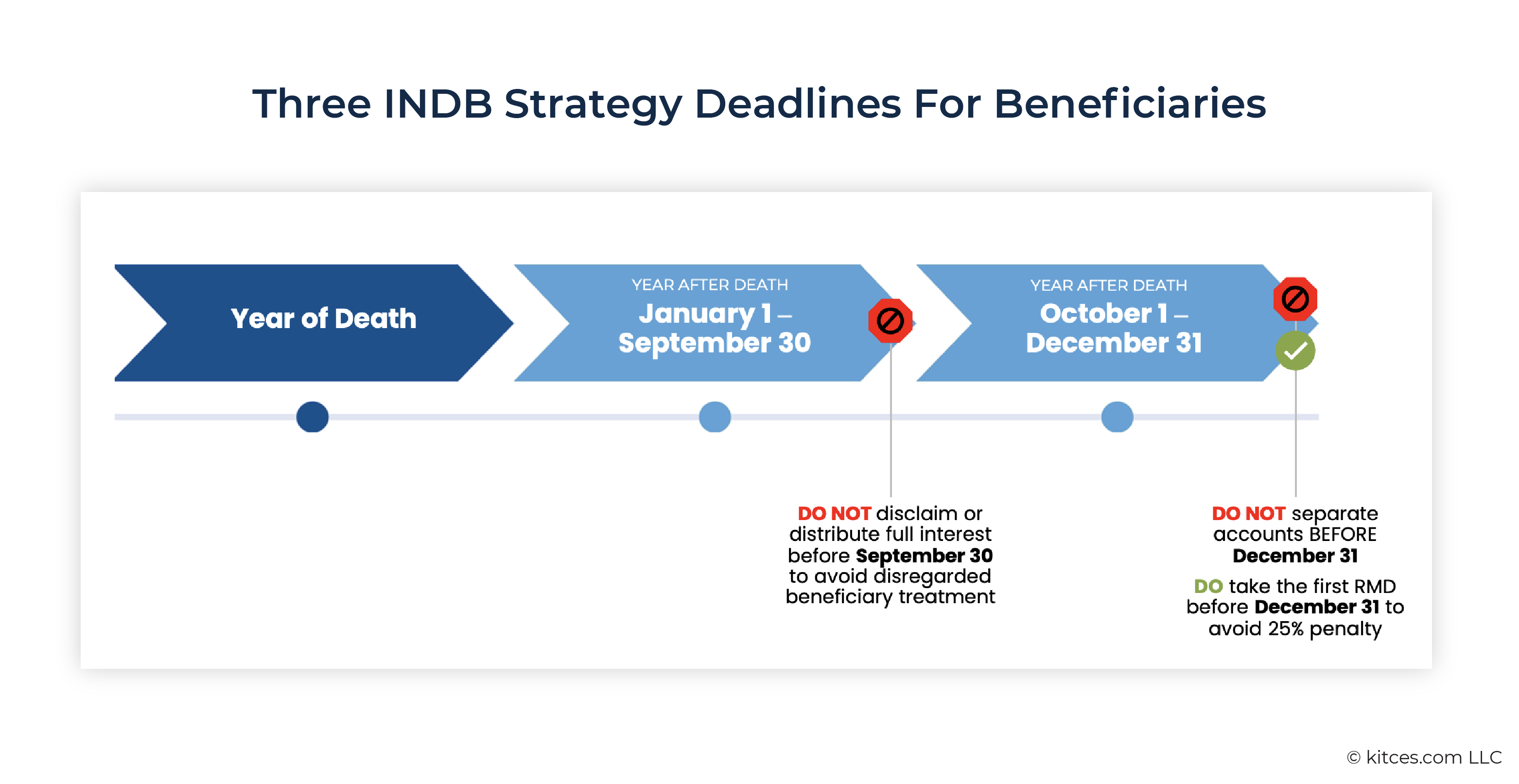 Three INDB Strategy Deadlines For Beneficiaries

Year of Death

YEAR AFTER DEATH
January 1 – September 30

YEAR AFTER DEATH
October 1 – December 31

DO NOT disclaim or distribute full interest before September 30 to avoid disregarded beneficiary treatment

DO NOT separate accounts BEFORE December 31

DO take the first RMD before December 31 to avoid 25% penalty

© kitces.com LLC